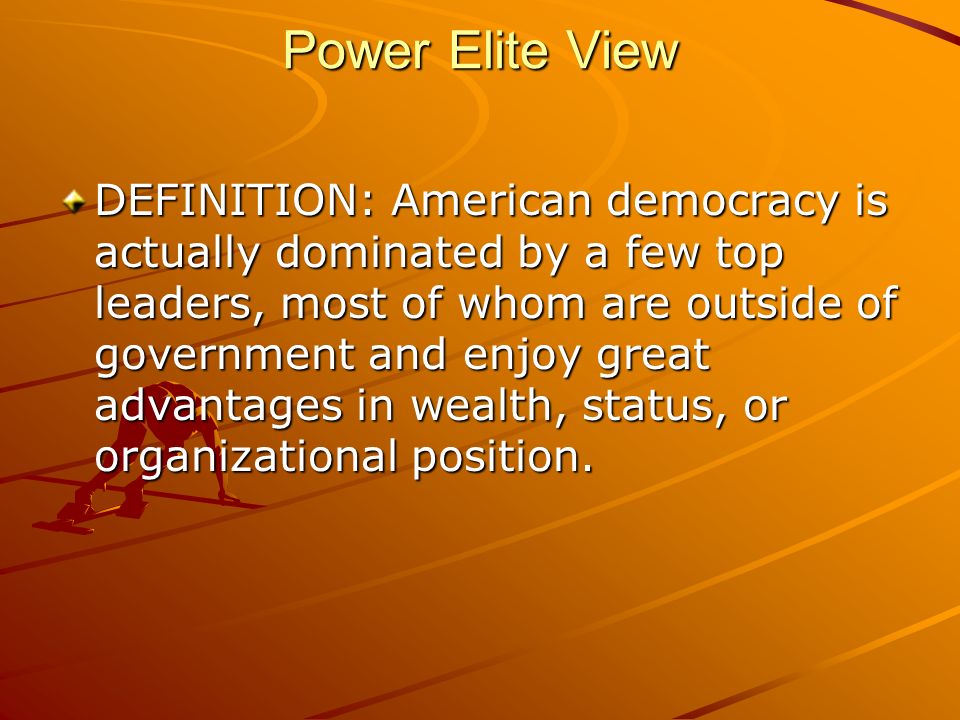 Power Elite View

DEFINITION: American democracy is actually dominated by a few top leaders, most of whom are outside of government and enjoy great advantages in wealth, status, or organizational position.